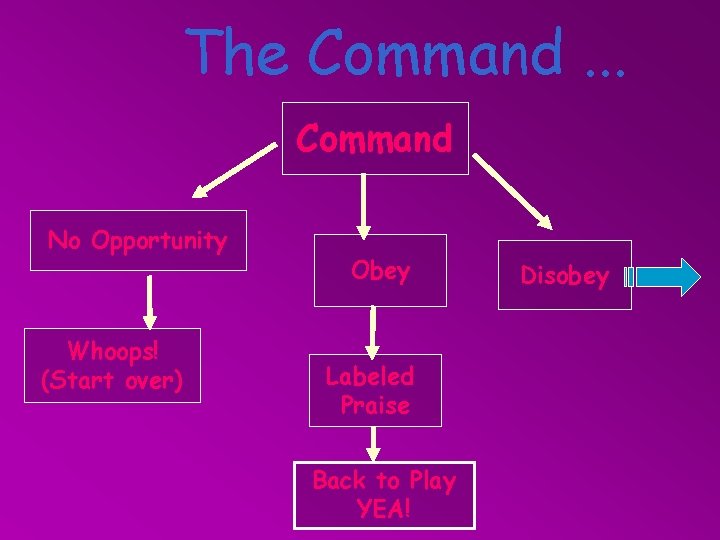 The Command ...

Command

No Opportunity

Obey

Disobey

Whoops!
(Start over)

Labeled
Praise

Back to Play
YEA!